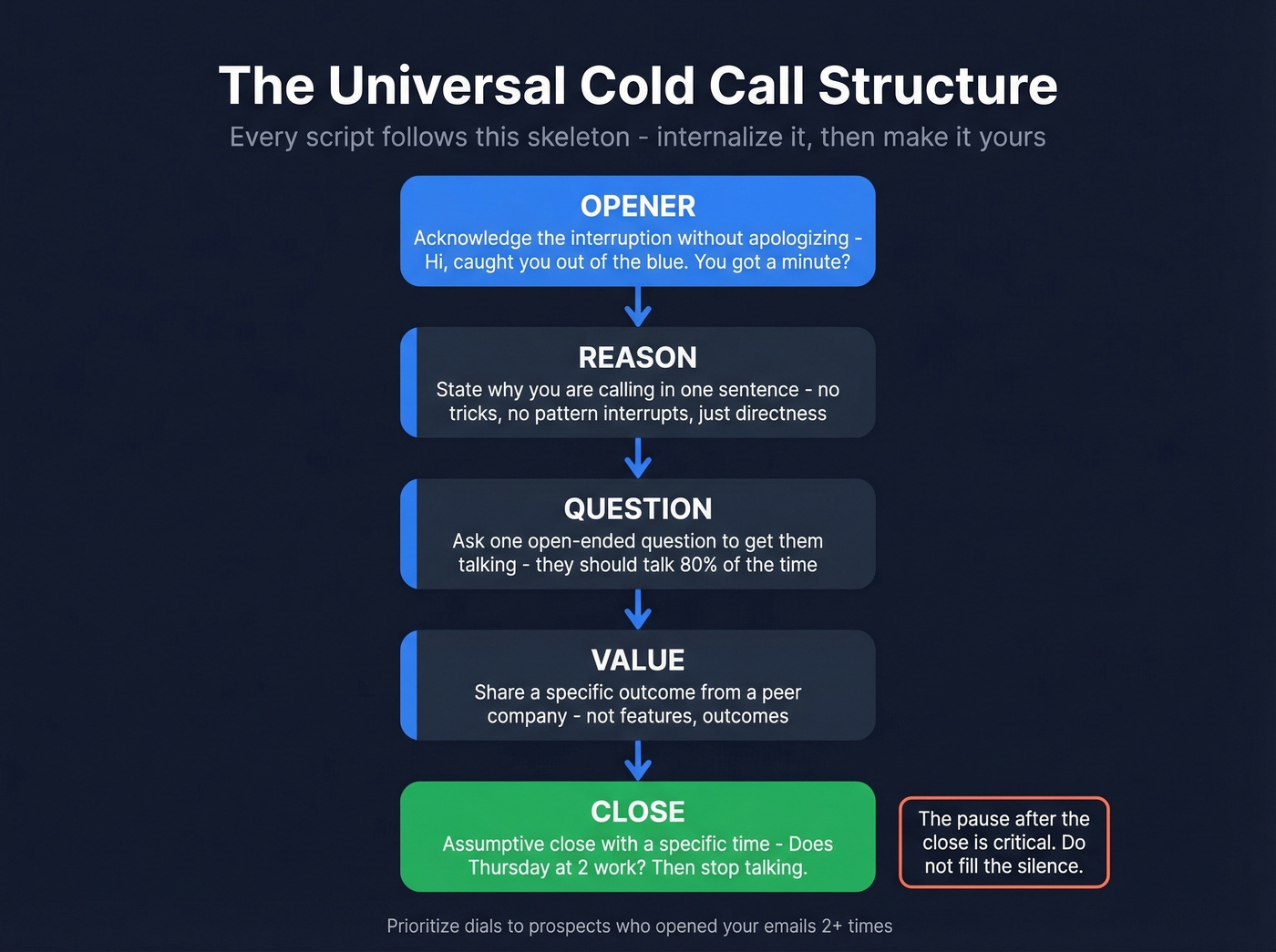 The Universal Cold Call Structure

Every script follows this skeleton - internalize it, then make it yours

OPENER
Acknowledge the interruption without apologizing - Hi, caught you out of the blue. You got a minute?

REASON
State why you are calling in one sentence - no tricks, no pattern interrupts, just directness

QUESTION
Ask one open-ended question to get them talking - they should talk 80% of the time

VALUE
Share a specific outcome from a peer company - not features, outcomes

CLOSE
Assumptive close with a specific time - Does Thursday at 2 work? Then stop talking.

The pause after the close is critical. Do not fill the silence.

Prioritize dials to prospects who opened your emails 2+ times